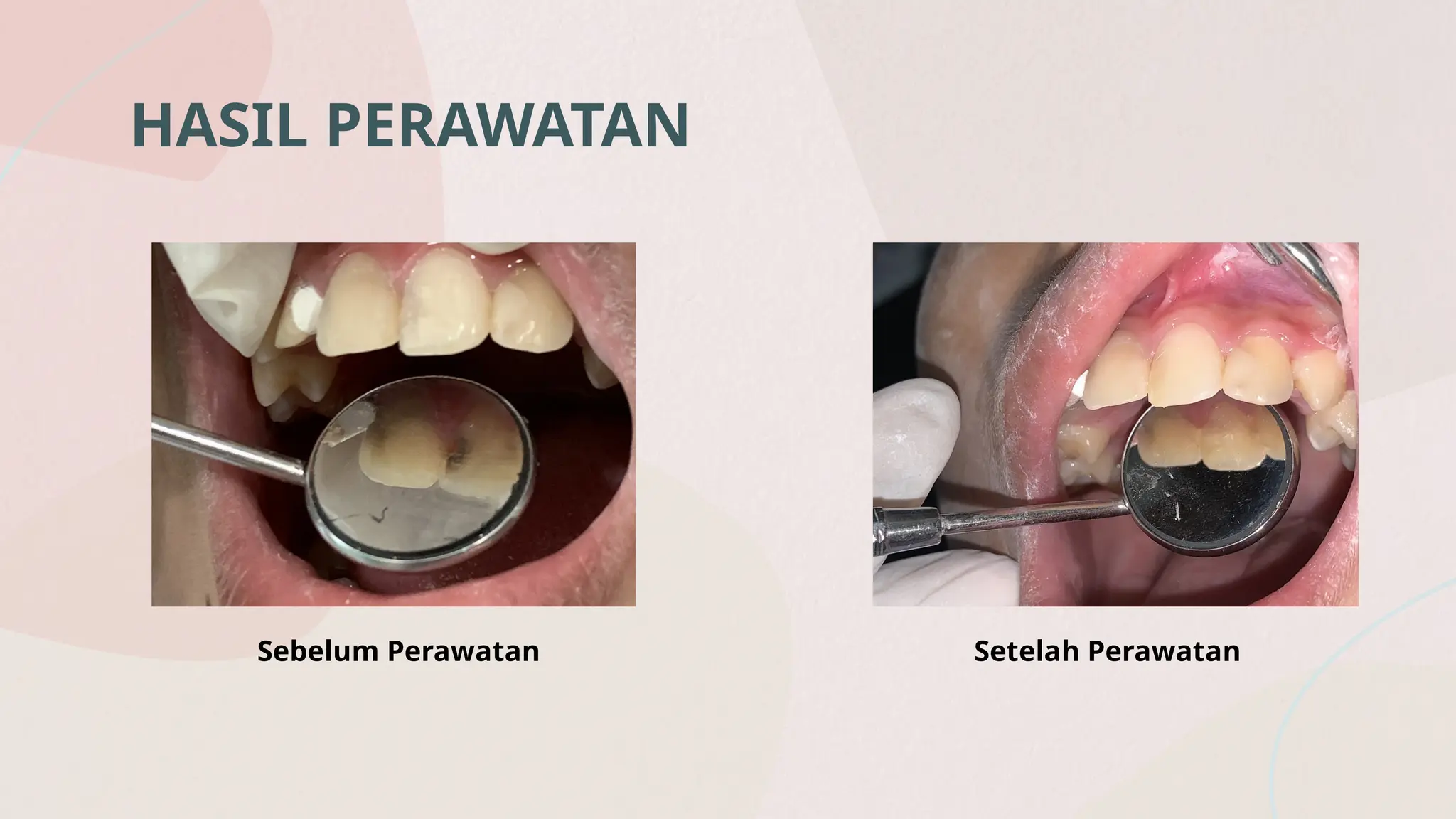 HASIL PERAWATAN

Sebelum Perawatan

Setelah Perawatan